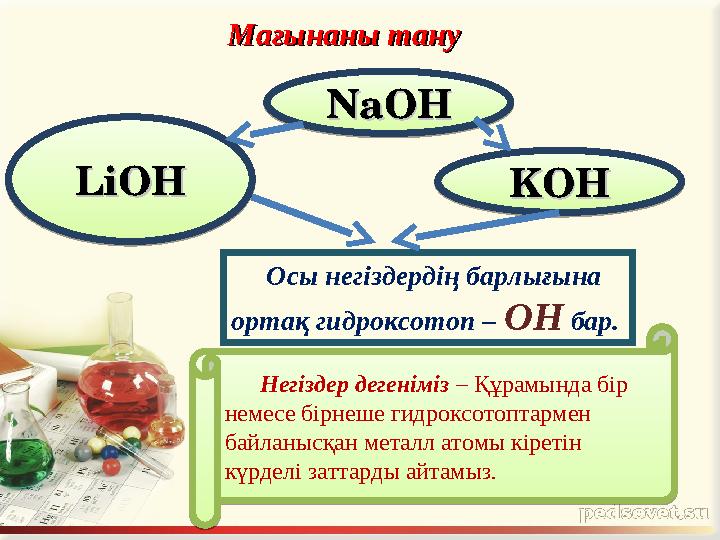 Мағынаны тану

NaOH

LiOH

KOH

Осы негіздердің барлығына ортақ гидроксотоп – OH бар.

Негіздер дегеніміз – Құрамында бір немесе бірнеше гидроксотоптармен байланысқан металл атомы кіретін күрделі заттарды айтамыз.

pedsovet.su